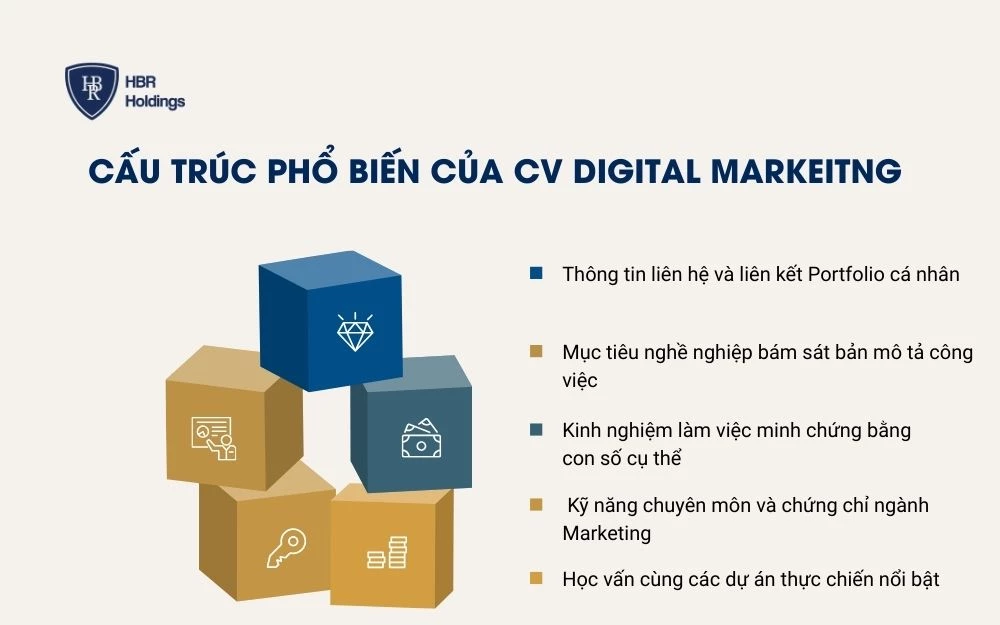 HBR Holdings

CẤU TRÚC PHỔ BIẾN CỦA CV DIGITAL MARKEITNG

Thông tin liên hệ và liên kết Portfolio cá nhân

Mục tiêu nghề nghiệp bám sát bản mô tả công việc

Kinh nghiệm làm việc minh chứng bằng con số cụ thể

Kỹ năng chuyên môn và chứng chỉ ngành Marketing

Học vấn cùng các dự án thực chiến nổi bật